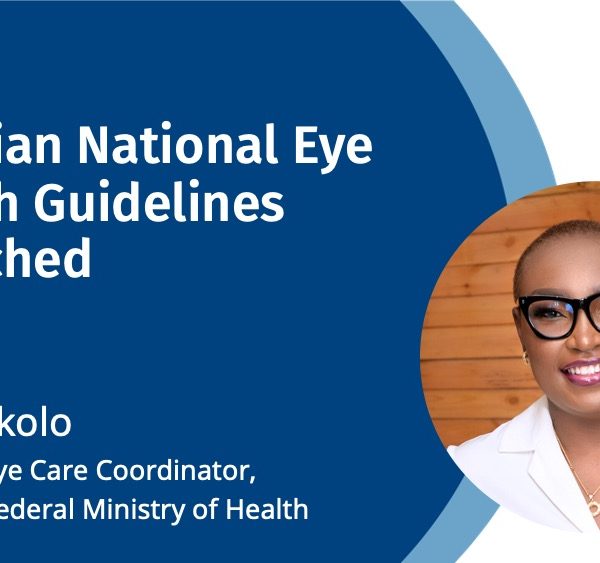 ian National Eye
h Guidelines
ched

kolo
ye Care Coordinator,
ederal Ministry of Health